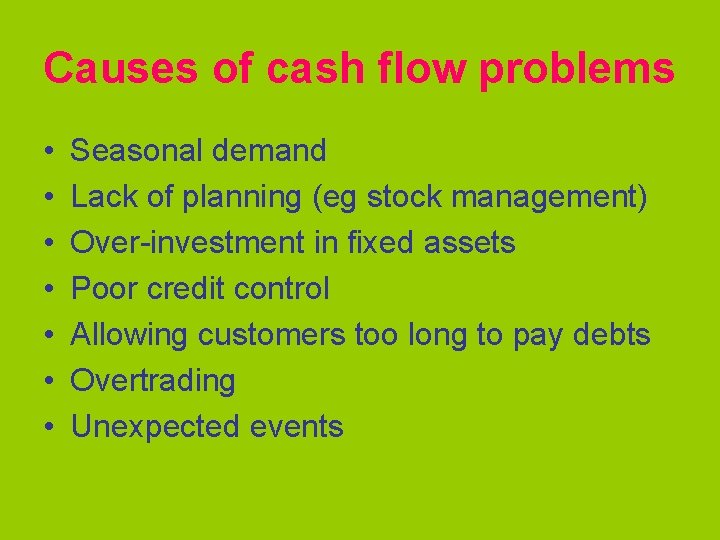 Causes of cash flow problems

• Seasonal demand
• Lack of planning (eg stock management)
• Over-investment in fixed assets
• Poor credit control
• Allowing customers too long to pay debts
• Overtrading
• Unexpected events